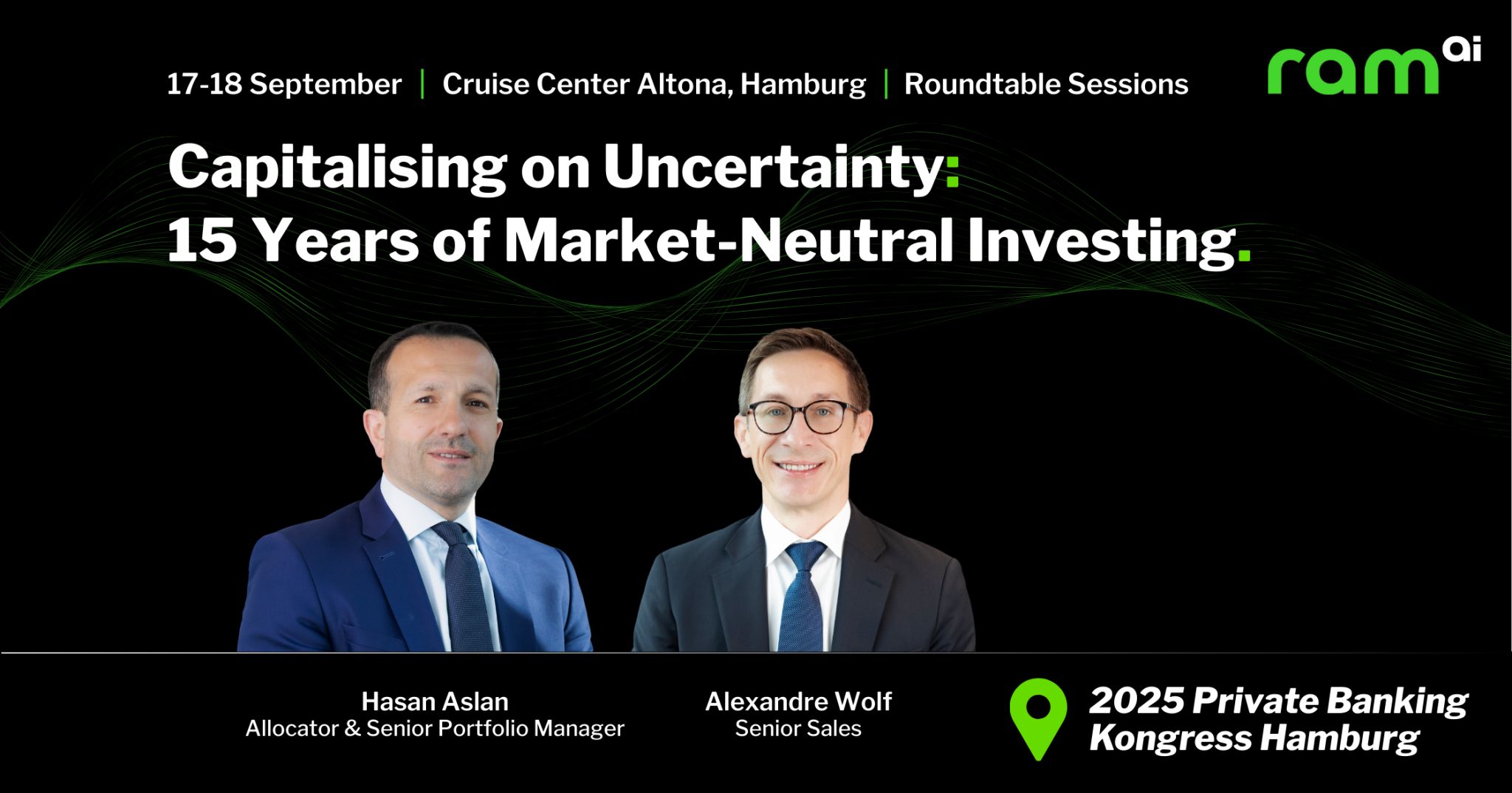 17-18 September | Cruise Center Altona, Hamburg | Roundtable Sessions

ram ai

Capitalising on Uncertainty:
15 Years of Market-Neutral Investing.

Hasan Aslan
Allocator & Senior Portfolio Manager

Alexandre Wolf
Senior Sales

2025 Private Banking Kongress Hamburg